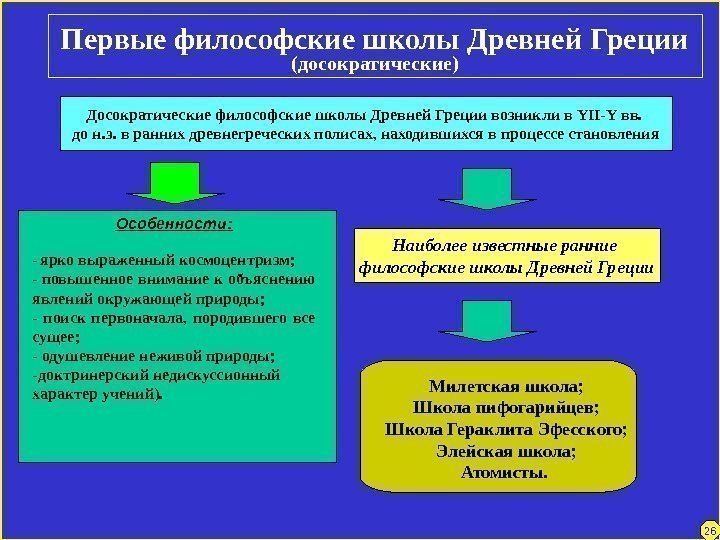 Первые философские школы Древней Греции
(досократические)

Досократические философские школы Древней Греции возникли в YII-Y вв. до н.э. в ранних древнегреческих полисах, находившихся в процессе становления

Особенности:

- ярко выраженный космоцентризм;
- повышенное внимание к объяснению явлений окружающей природы;
- поиск первоначала, породившего все сущее;
- одушевление неживой природы;
-доктринерский недискуссионный характер учений).

Наиболее известные ранние философские школы Древней Греции

Милетская школа;
Школа пифогарийцев;
Школа Гераклита Эфесского;
Элейская школа;
Атомисты.

26